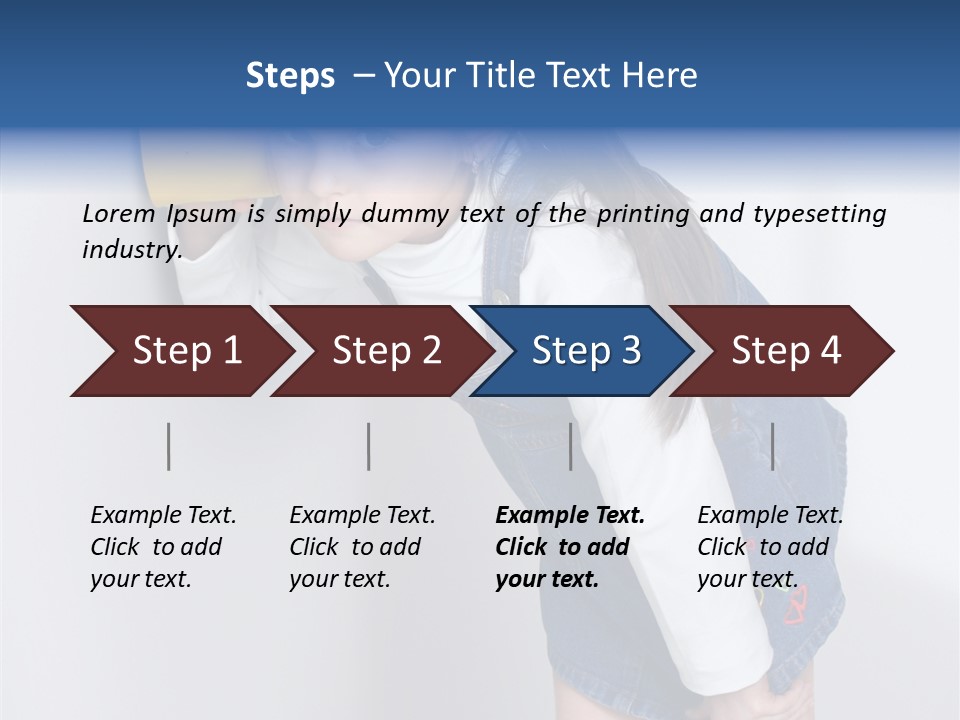 Steps – Your Title Text Here

Lorem Ipsum is simply dummy text of the printing and typesetting industry.

Step 1

Step 2

Step 3

Step 4

Example Text. Click to add your text.

Example Text. Click to add your text.

Example Text. Click to add your text.

Example Text. Click to add your text.